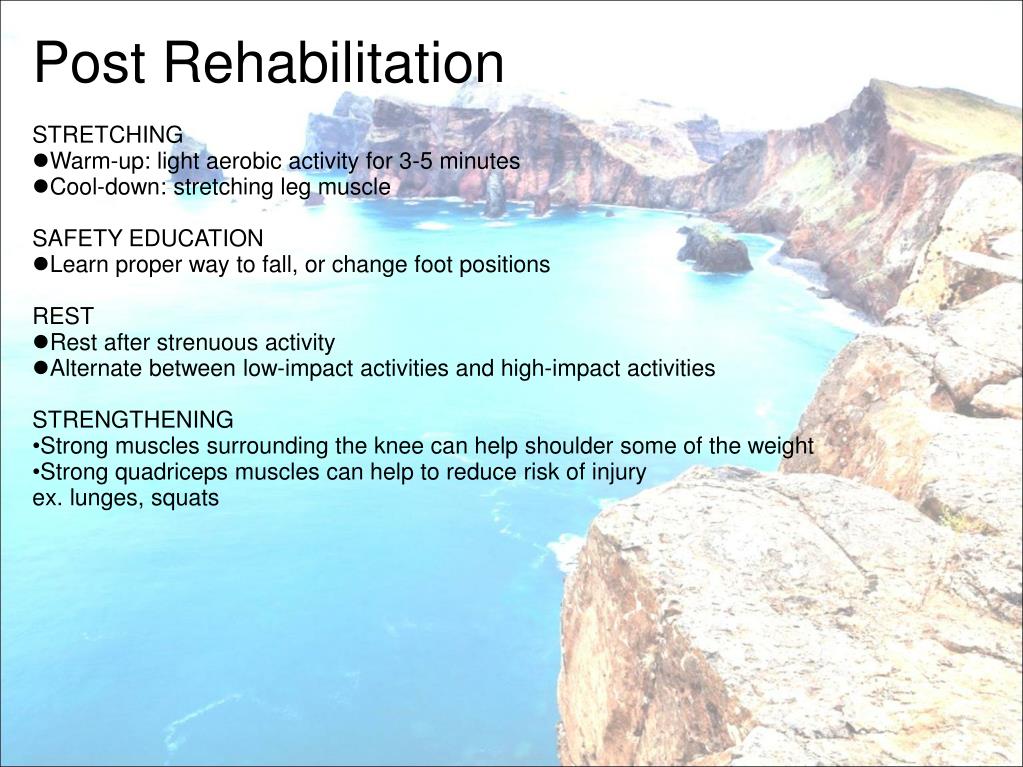 Post Rehabilitation

STRETCHING
●Warm-up: light aerobic activity for 3-5 minutes
●Cool-down: stretching leg muscle

SAFETY EDUCATION
●Learn proper way to fall, or change foot positions

REST
●Rest after strenuous activity
●Alternate between low-impact activities and high-impact activities

STRENGTHENING
•Strong muscles surrounding the knee can help shoulder some of the weight
•Strong quadriceps muscles can help to reduce risk of injury
ex. lunges, squats